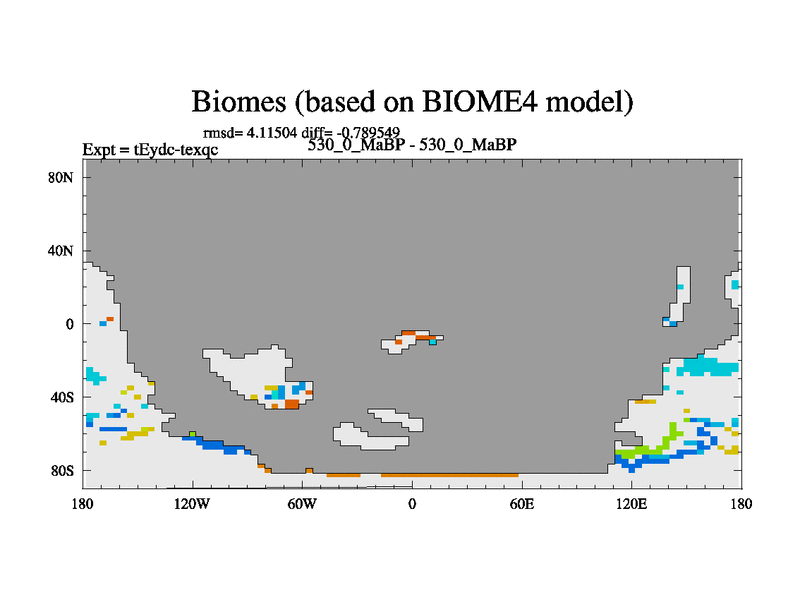 Biomes (based on BIOME4 model)

rmsd= 4.11504 diff= -0.789549

Expt = tEydc-texqc

530_0_MaBP - 530_0_MaBP

80N
40N
0
40S
80S

180
120W
60W
0
60E
120E
180